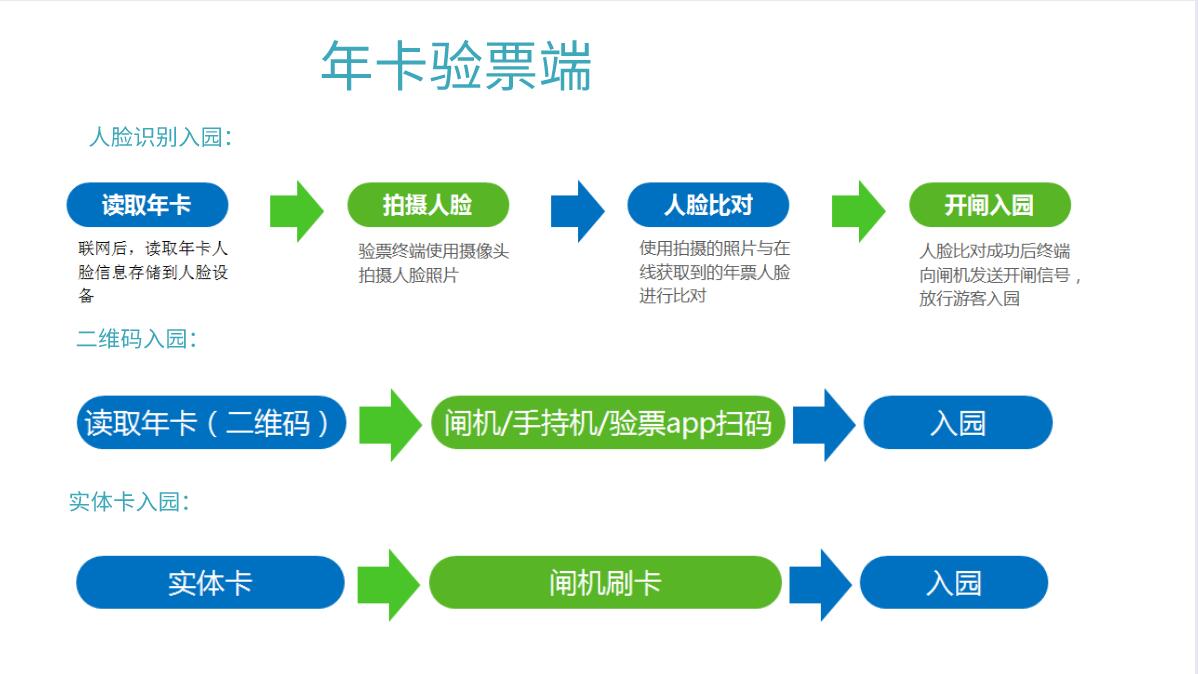 年卡验票端

人脸识别入园：

读取年卡

联网后，读取年卡人脸信息存储到人脸设备

拍摄人脸

验票终端使用摄像头拍摄人脸照片

人脸比对

使用拍摄的照片与在线获取到的年票人脸进行比对

开闸入园

人脸比对成功后终端向闸机发送开闸信号，放行游客入园

二维码入园：

读取年卡（二维码）

闸机/手持机/验票app扫码

入园

实体卡入园：

实体卡

闸机刷卡

入园